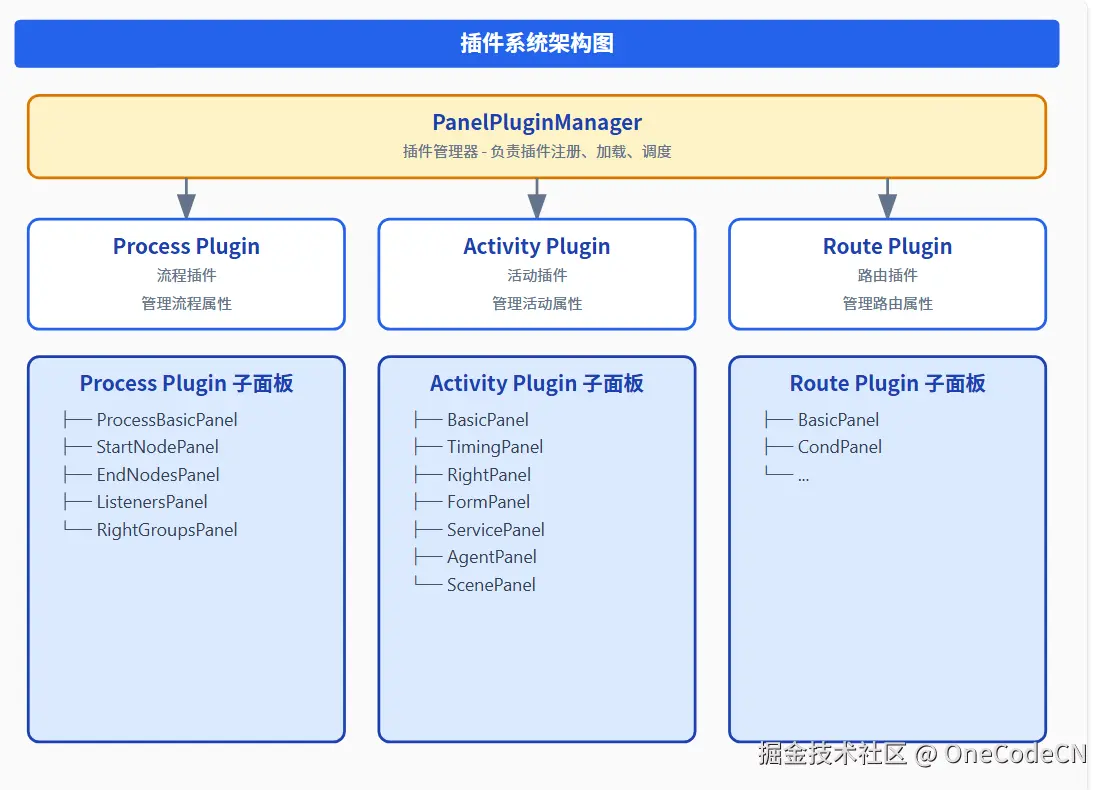 插件系统架构图

PanelPluginManager
插件管理器 - 负责插件注册、加载、调度

Process Plugin
流程插件
管理流程属性

Activity Plugin
活动插件
管理活动属性

Route Plugin
路由插件
管理路由属性

Process Plugin 子面板
├── ProcessBasicPanel
├── StartNodePanel
├── EndNodesPanel
├── ListenersPanel
└── RightGroupsPanel

Activity Plugin 子面板
├── BasicPanel
├── TimingPanel
├── RightPanel
├── FormPanel
├── ServicePanel
├── AgentPanel
└── ScenePanel

Route Plugin 子面板
├── BasicPanel
├── CondPanel
└── ...

掘金技术社区 @ OneCodeCN